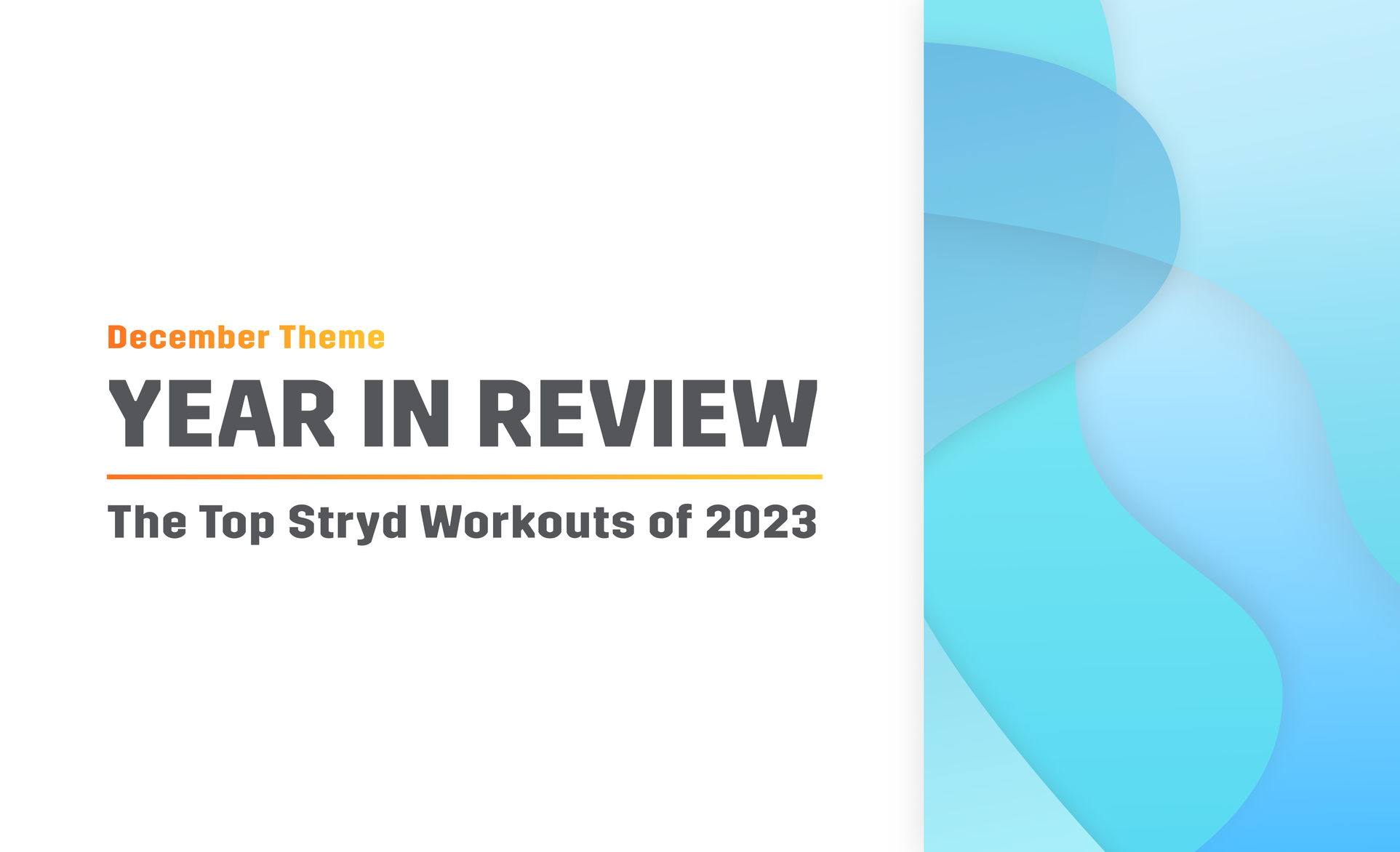 December Theme

YEAR IN REVIEW

The Top Stryd Workouts of 2023